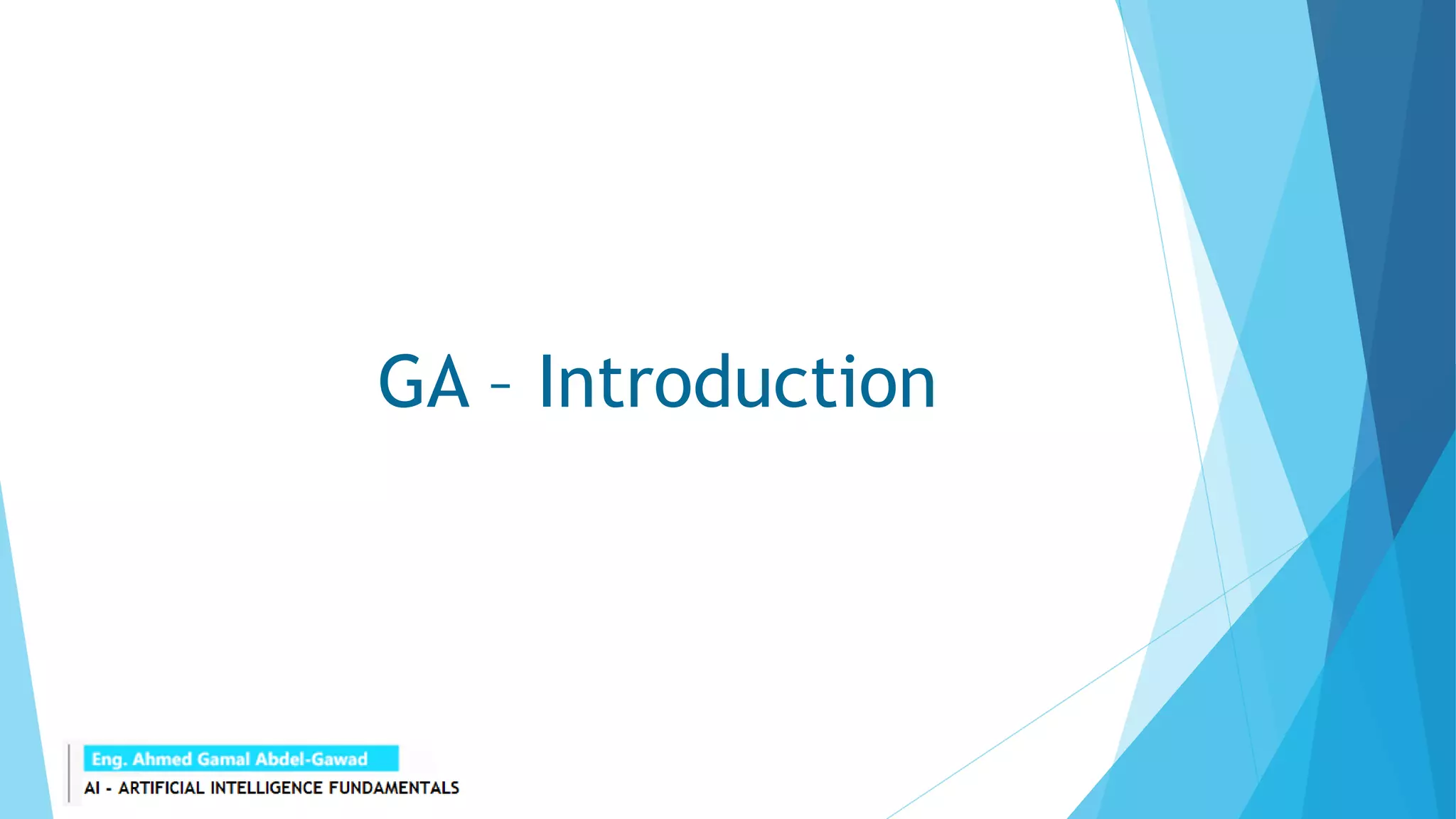 GA - Introduction

Eng. Ahmed Gamal Abdel-Gawad
AI - ARTIFICIAL INTELLIGENCE FUNDAMENTALS